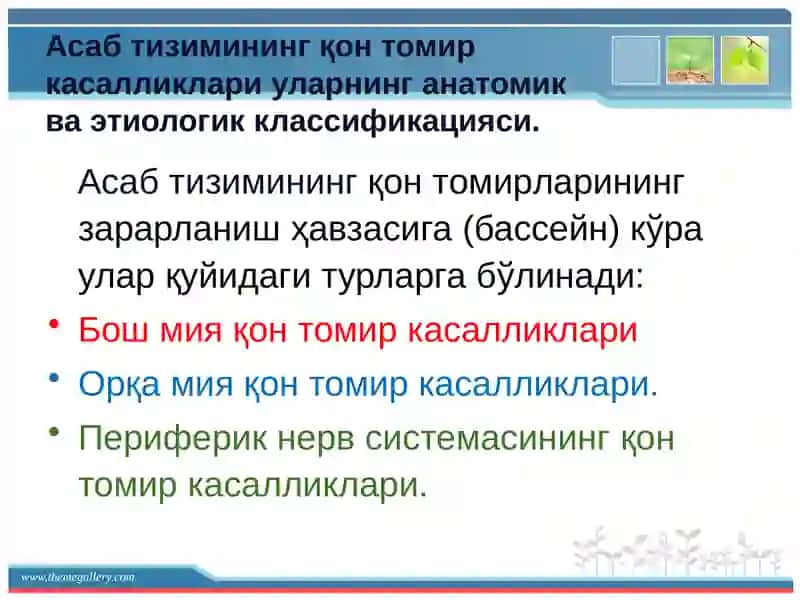 Асаб тизимининг қон томир касалликлари уларнинг анатомик ва этиологик классификацияси.

Асаб тизимининг қон томирларининг зарарланиш ҳавзасига (бассейн) кўра улар қуйидаги турларга бўлинади:

• Бош мия қон томир касалликлари
• Орқа мия қон томир касалликлари.
• Периферик нерв системасининг қон томир касалликлари.

www.themegallery.com